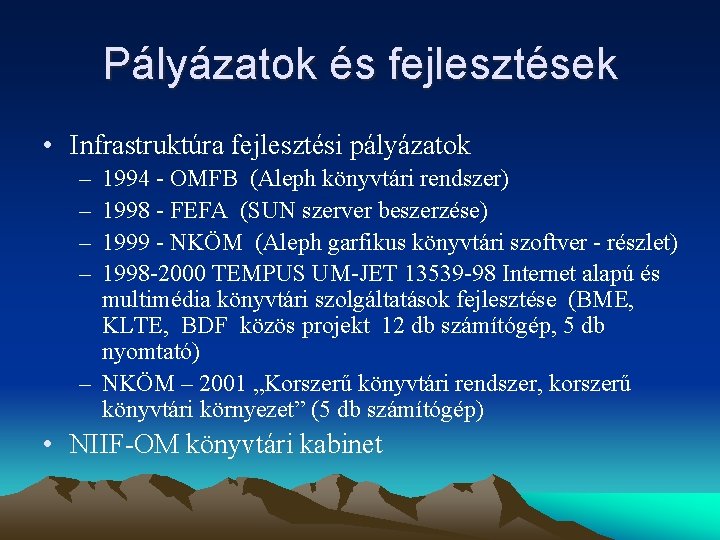 Pályázatok és fejlesztések

• Infrastruktúra fejlesztési pályázatok
– 1994 - OMFB (Aleph könyvtári rendszer)
– 1998 - FEFA (SUN szerver beszerzése)
– 1999 - NKÖM (Aleph garfikus könyvtári szoftver - részlet)
– 1998-2000 TEMPUS UM-JET 13539-98 Internet alapú és multimédia könyvtári szolgáltatások fejlesztése (BME, KLTE, BDF közös projekt 12 db számítógép, 5 db nyomtató)
– NKÖM – 2001 „Korszerű könyvtári rendszer, korszerű könyvtári környezet” (5 db számítógép)
• NIIF-OM könyvtári kabinet